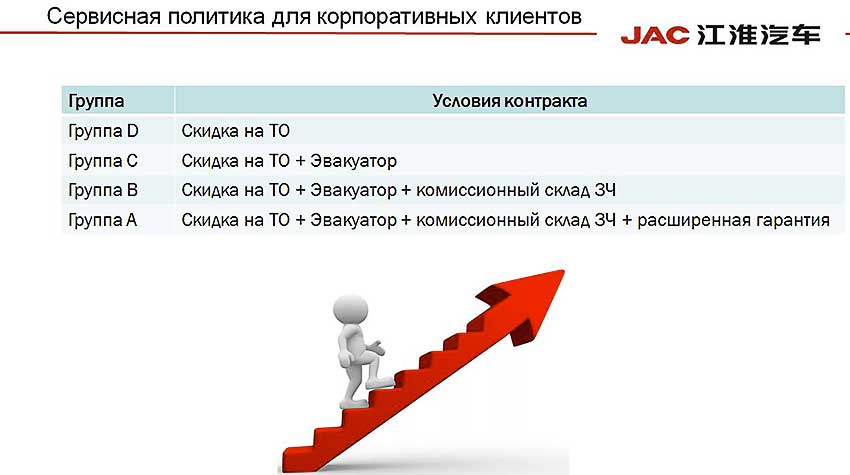 Сервисная политика для корпоративных клиентов

JAC 江淮汽车

| Группа | Условия контракта |
|---|---|
| Группа D | Скидка на ТО |
| Группа C | Скидка на ТО + Эвакуатор |
| Группа B | Скидка на ТО + Эвакуатор + комиссионный склад ЗЧ |
| Группа A | Скидка на ТО + Эвакуатор + комиссионный склад ЗЧ + расширенная гарантия |